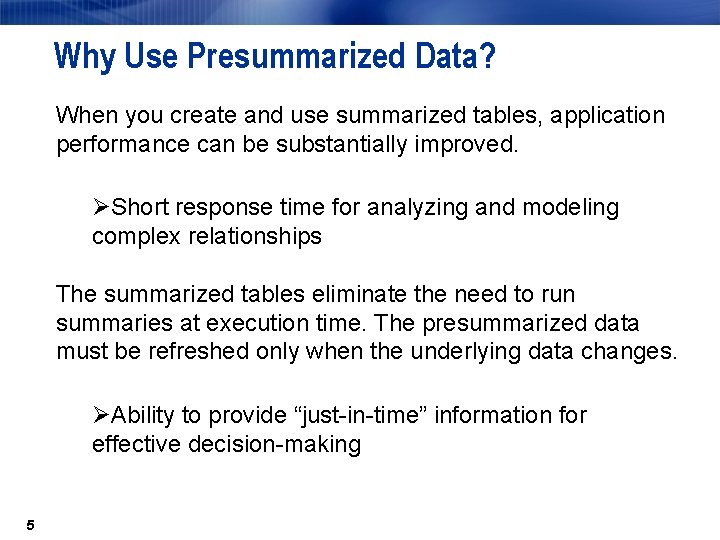 Why Use Presummarized Data?

When you create and use summarized tables, application performance can be substantially improved.

➢Short response time for analyzing and modeling complex relationships

The summarized tables eliminate the need to run summaries at execution time. The presummarized data must be refreshed only when the underlying data changes.

➢Ability to provide “just-in-time” information for effective decision-making

5